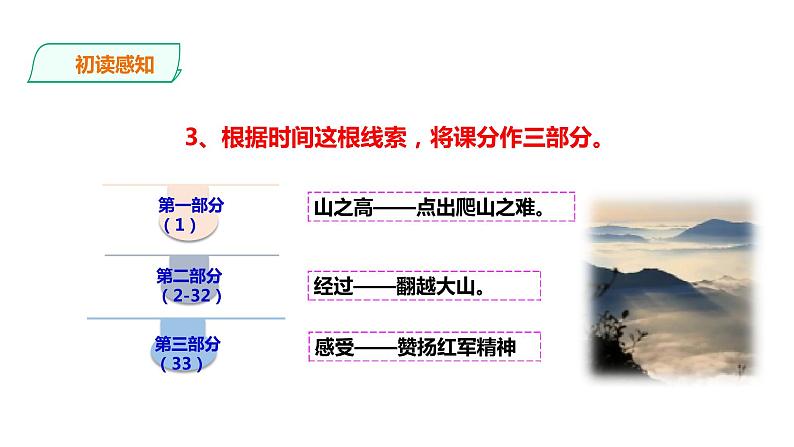 初读感知

3、根据时间这根线索，将课分作三部分。

第一部分
（1）

山之高——点出爬山之难。

第二部分
（2-32）

经过——翻越大山。

第三部分
（33）

感受——赞扬红军精神